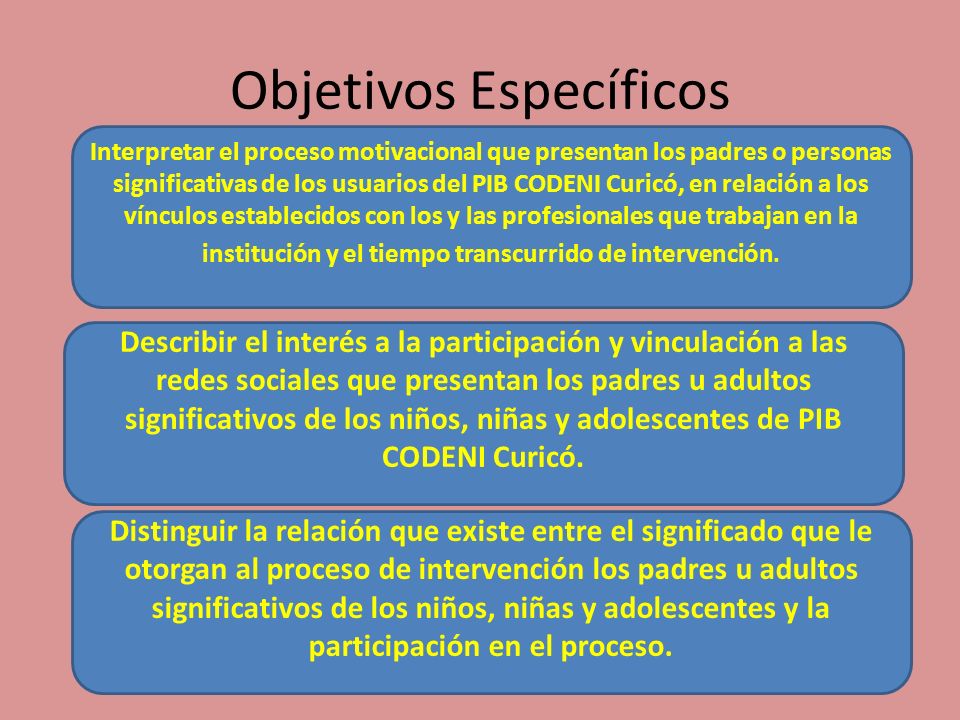 Objetivos Específicos

Interpretar el proceso motivacional que presentan los padres o personas significativas de los usuarios del PIB CODENI Curicó, en relación a los vínculos establecidos con los y las profesionales que trabajan en la institución y el tiempo transcurrido de intervención.

Describir el interés a la participación y vinculación a las redes sociales que presentan los padres u adultos significativos de los niños, niñas y adolescentes de PIB CODENI Curicó.

Distinguir la relación que existe entre el significado que le otorgan al proceso de intervención los padres u adultos significativos de los niños, niñas y adolescentes y la participación en el proceso.